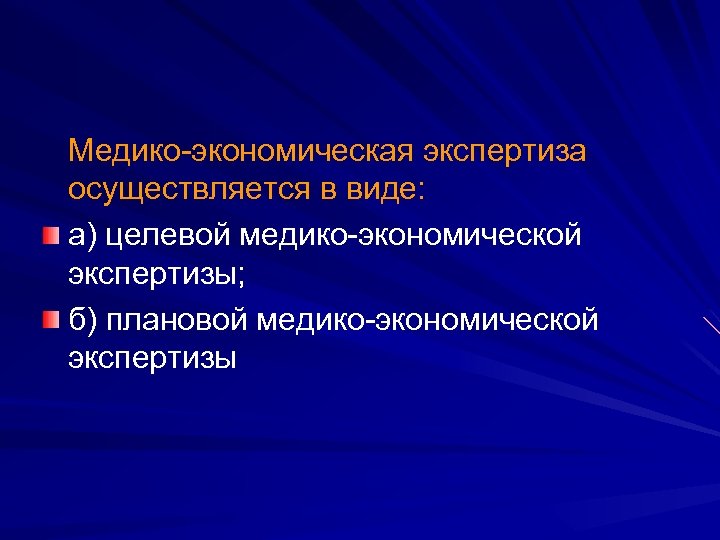 Медико-экономическая экспертиза осуществляется в виде:

а) целевой медико-экономической экспертизы;

б) плановой медико-экономической экспертизы